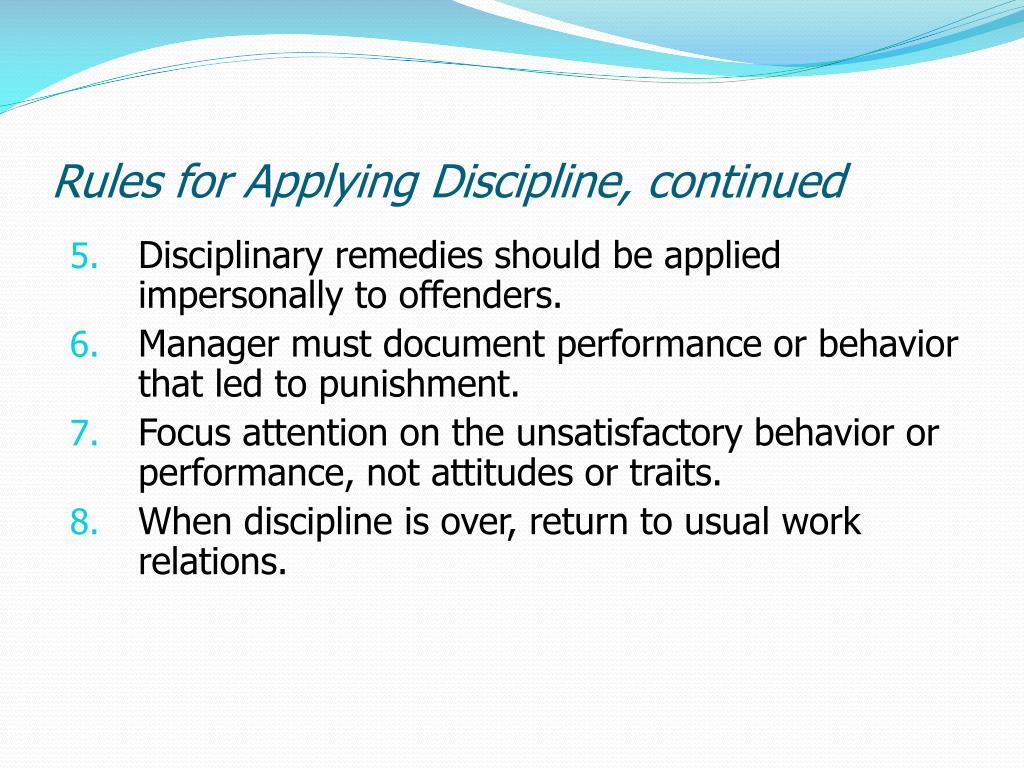 Rules for Applying Discipline, continued

5. Disciplinary remedies should be applied impersonally to offenders.
6. Manager must document performance or behavior that led to punishment.
7. Focus attention on the unsatisfactory behavior or performance, not attitudes or traits.
8. When discipline is over, return to usual work relations.